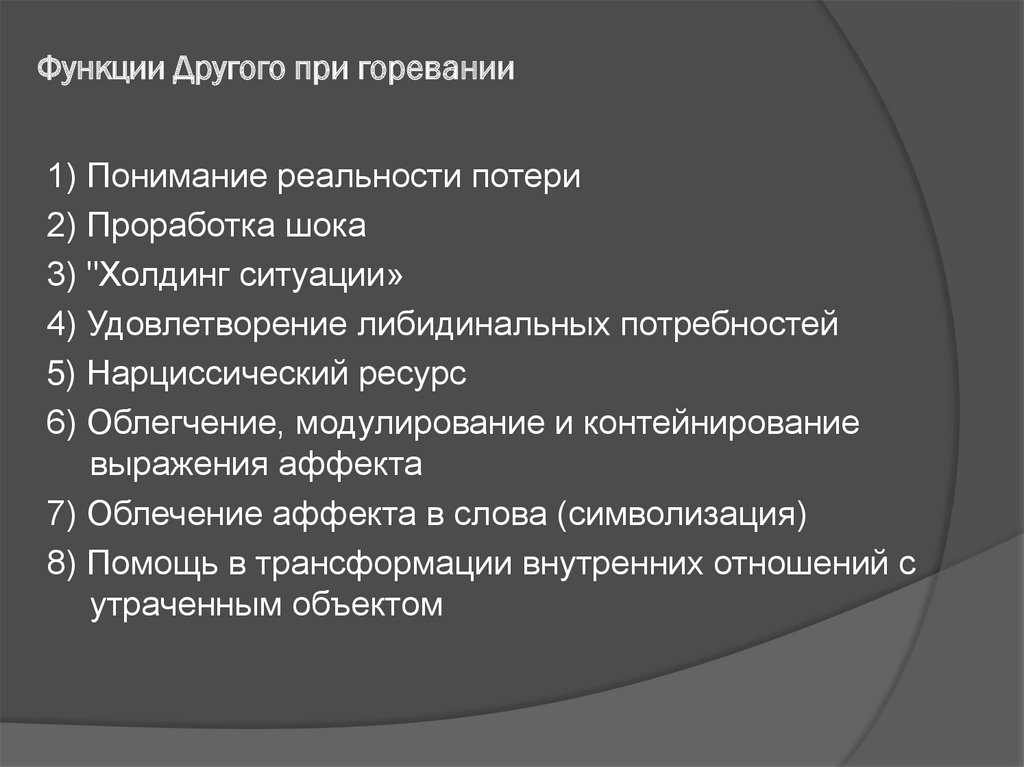 Функции Другого при горевании

1) Понимание реальности потери

2) Проработка шока

3) "Холдинг ситуации»

4) Удовлетворение либидинальных потребностей

5) Нарциссический ресурс

6) Облегчение, модулирование и контейнирование выражения аффекта

7) Облечение аффекта в слова (символизация)

8) Помощь в трансформации внутренних отношений с утраченным объектом